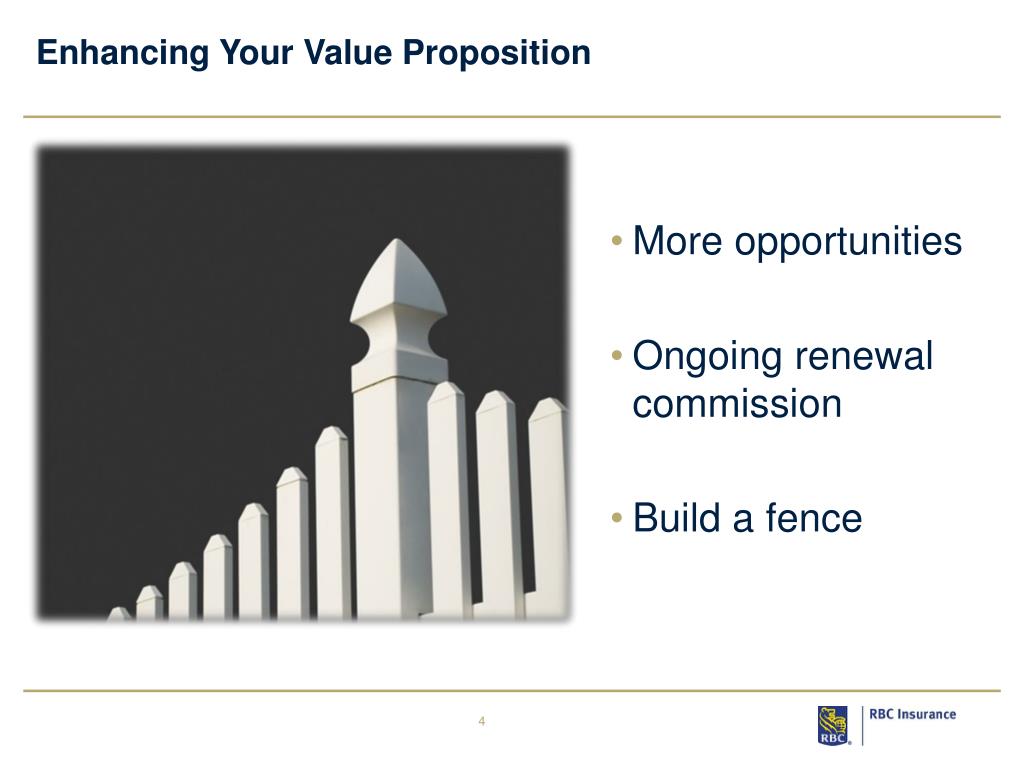 Enhancing Your Value Proposition

• More opportunities

• Ongoing renewal commission

• Build a fence

4

RBC

RBC Insurance